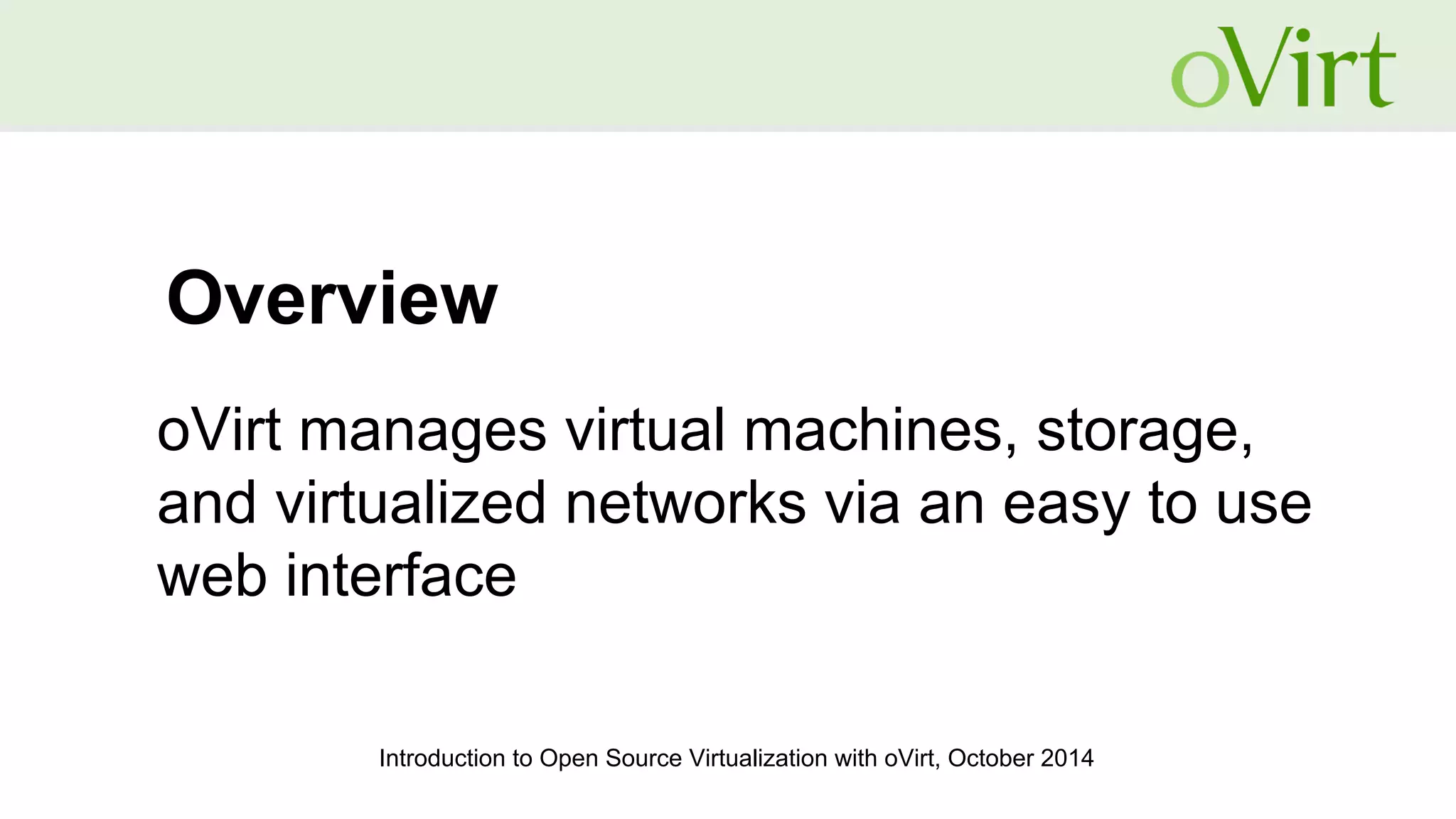 oVirt

Overview

oVirt manages virtual machines, storage, and virtualized networks via an easy to use web interface

Introduction to Open Source Virtualization with oVirt, October 2014